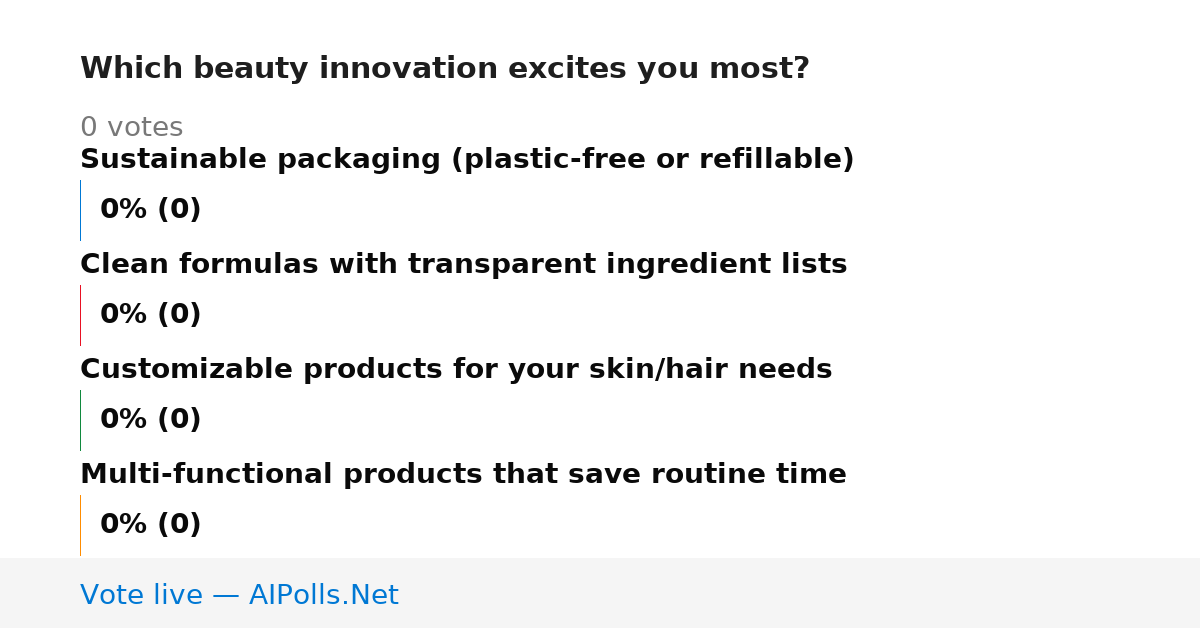 Which beauty innovation excites you most?

0 votes

Sustainable packaging (plastic-free or refillable)

0% (0)

Clean formulas with transparent ingredient lists

0% (0)

Customizable products for your skin/hair needs

0% (0)

Multi-functional products that save routine time

0% (0)

Vote live — AIPolls.Net